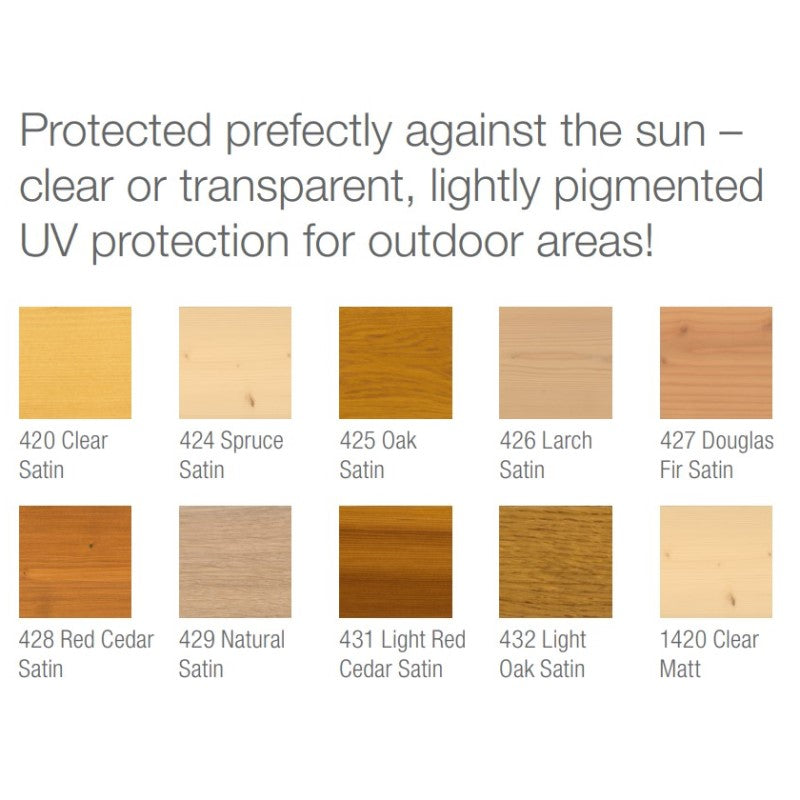 Protected prefectly against the sun – clear or transparent, lightly pigmented UV protection for outdoor areas!

420 Clear Satin

424 Spruce Satin

425 Oak Satin

426 Larch Satin

427 Douglas Fir Satin

428 Red Cedar Satin

429 Natural Satin

431 Light Red Cedar Satin

432 Light Oak Satin

1420 Clear Matt